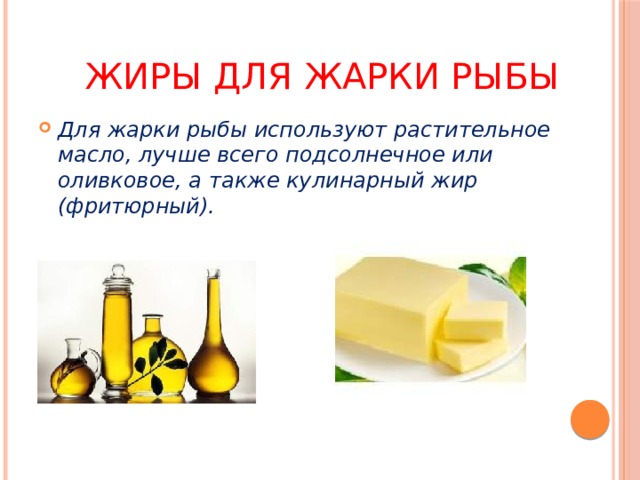 ЖИРЫ ДЛЯ ЖАРКИ РЫБЫ

Для жарки рыбы используют растительное масло, лучше всего подсолнечное или оливковое, а также кулинарный жир (фритюрный).